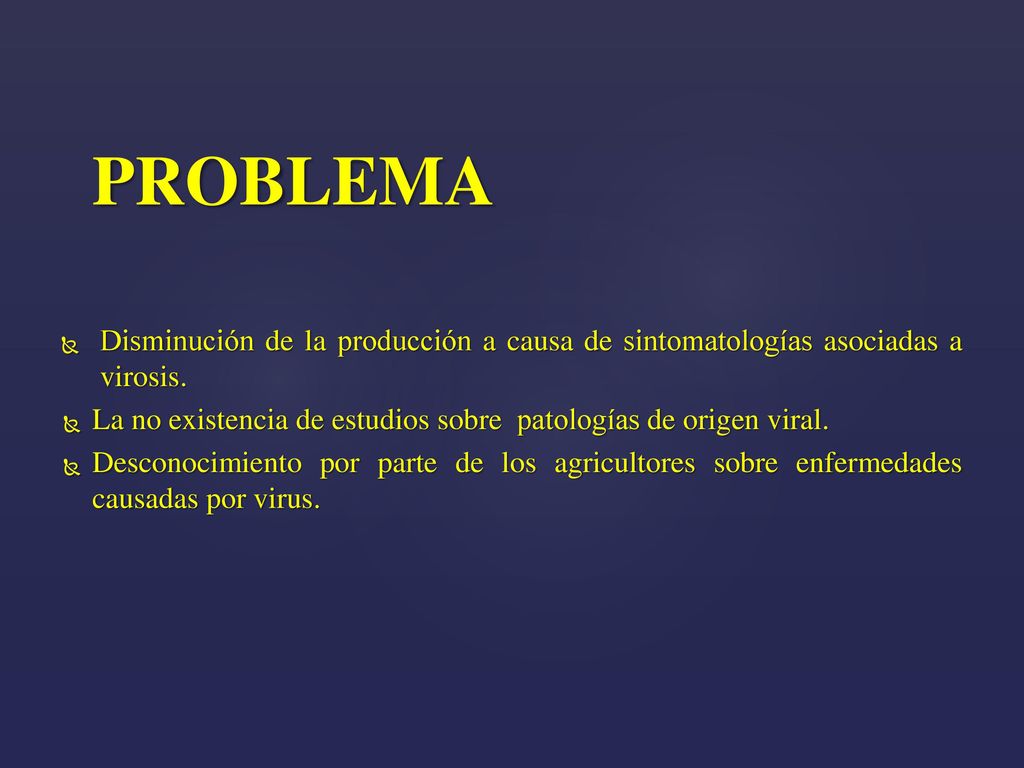 PROBLEMA

Disminución de la producción a causa de sintomatologías asociadas a virosis.

La no existencia de estudios sobre patologías de origen viral.

Desconocimiento por parte de los agricultores sobre enfermedades causadas por virus.